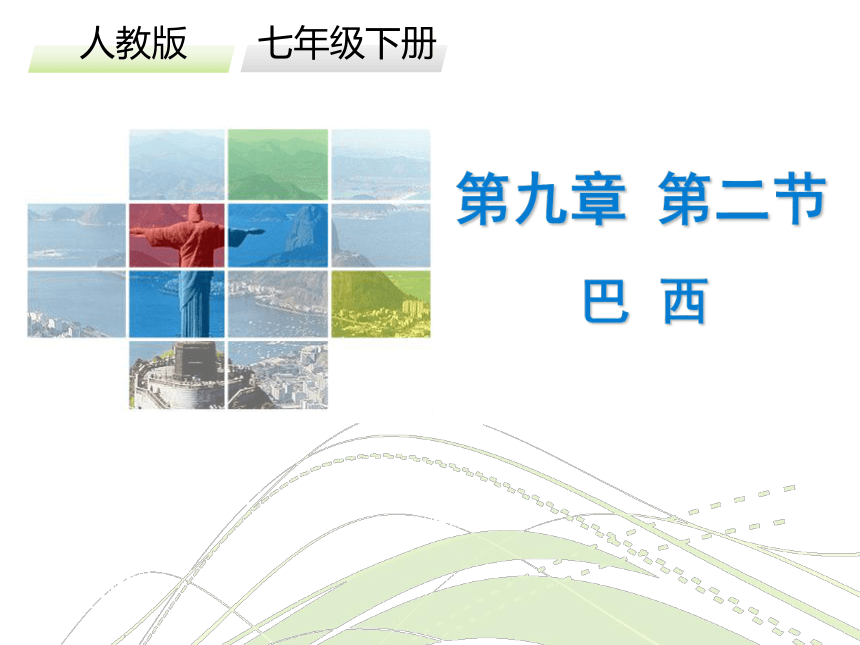 人教版 七年级下册

第九章 第二节

巴 西